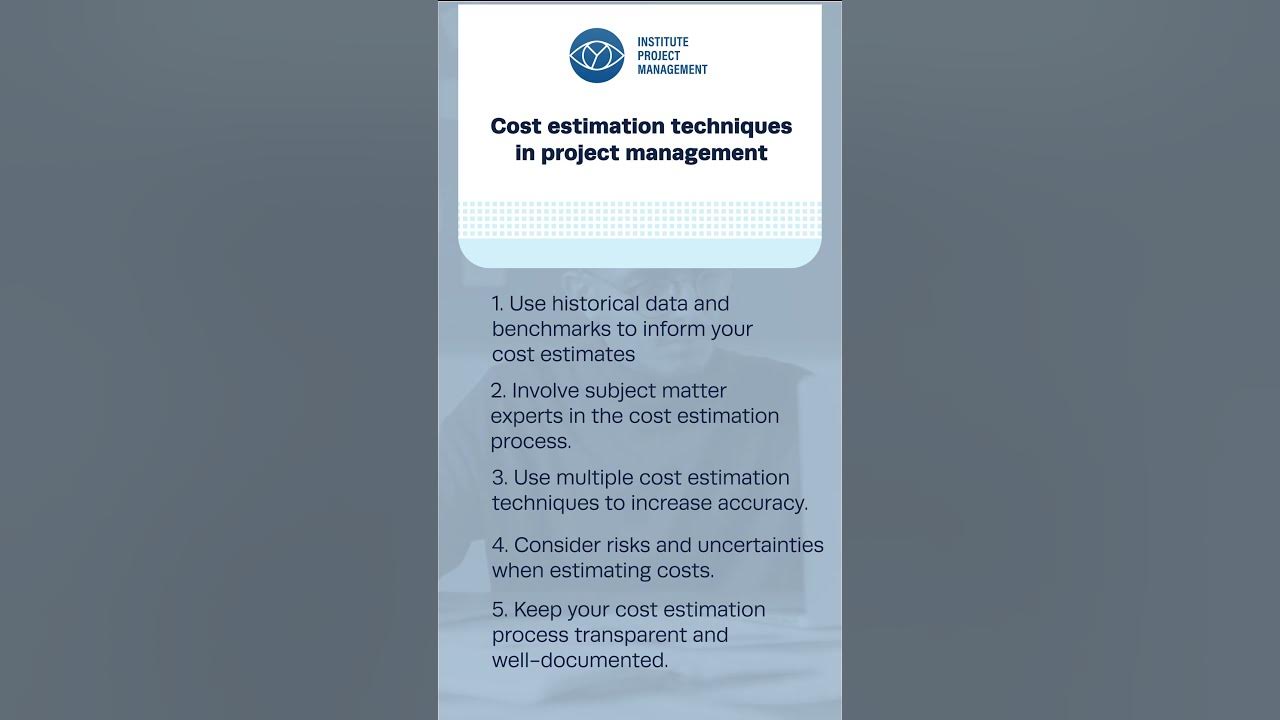 INSTITUTE
PROJECT
MANAGEMENT

Cost estimation techniques in project management

1. Use historical data and benchmarks to inform your cost estimates

2. Involve subject matter experts in the cost estimation process.

3. Use multiple cost estimation techniques to increase accuracy.

4. Consider risks and uncertainties when estimating costs.

5. Keep your cost estimation process transparent and well-documented.